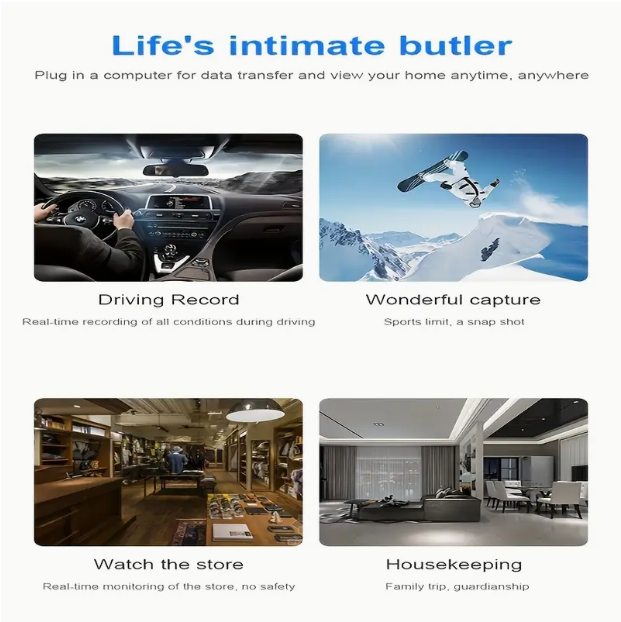 Life's intimate butler

Plug in a computer for data transfer and view your home anytime, anywhere

Driving Record

Real-time recording of all conditions during driving

Wonderful capture

Sports limit, a snap shot

Watch the store

Real-time monitoring of the store, no safety

Housekeeping

Family trip, guardianship